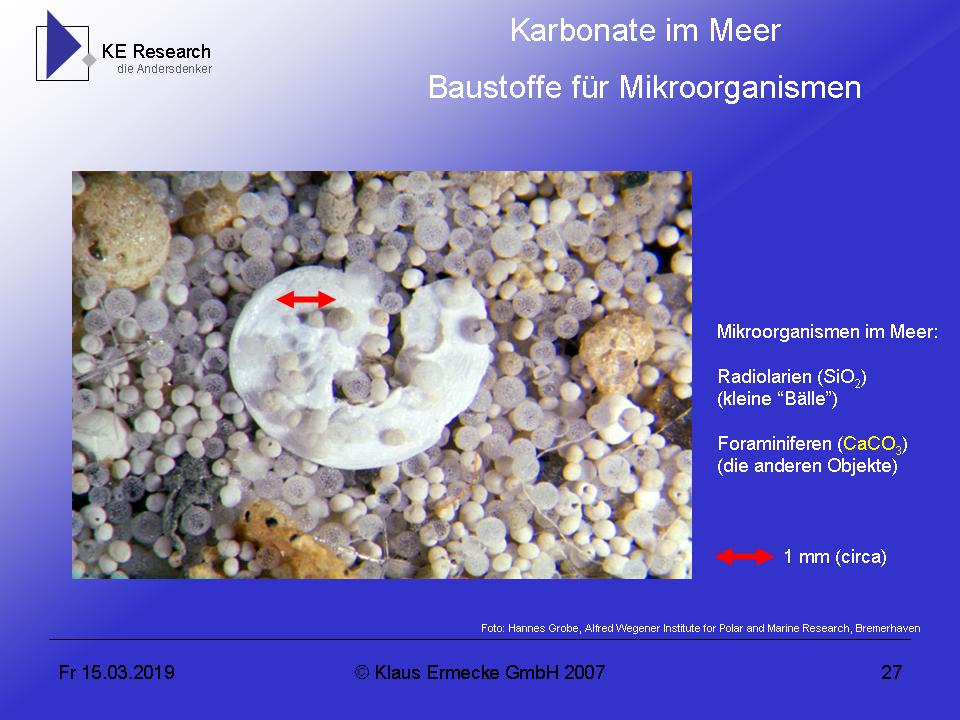 KE Research
die Andersdenker

Karbonate im Meer

Baustoffe für Mikroorganismen

Mikroorganismen im Meer:

Radiolarien ($SiO_2$)
(kleine "Bälle")

Foraminiferen ($CaCO_3$)
(die anderen Objekte)

1 mm (circa)

Foto: Hannes Grobe, Alfred Wegener Institute for Polar and Marine Research, Bremerhaven

Fr 15.03.2019

© Klaus Ermecke GmbH 2007

27